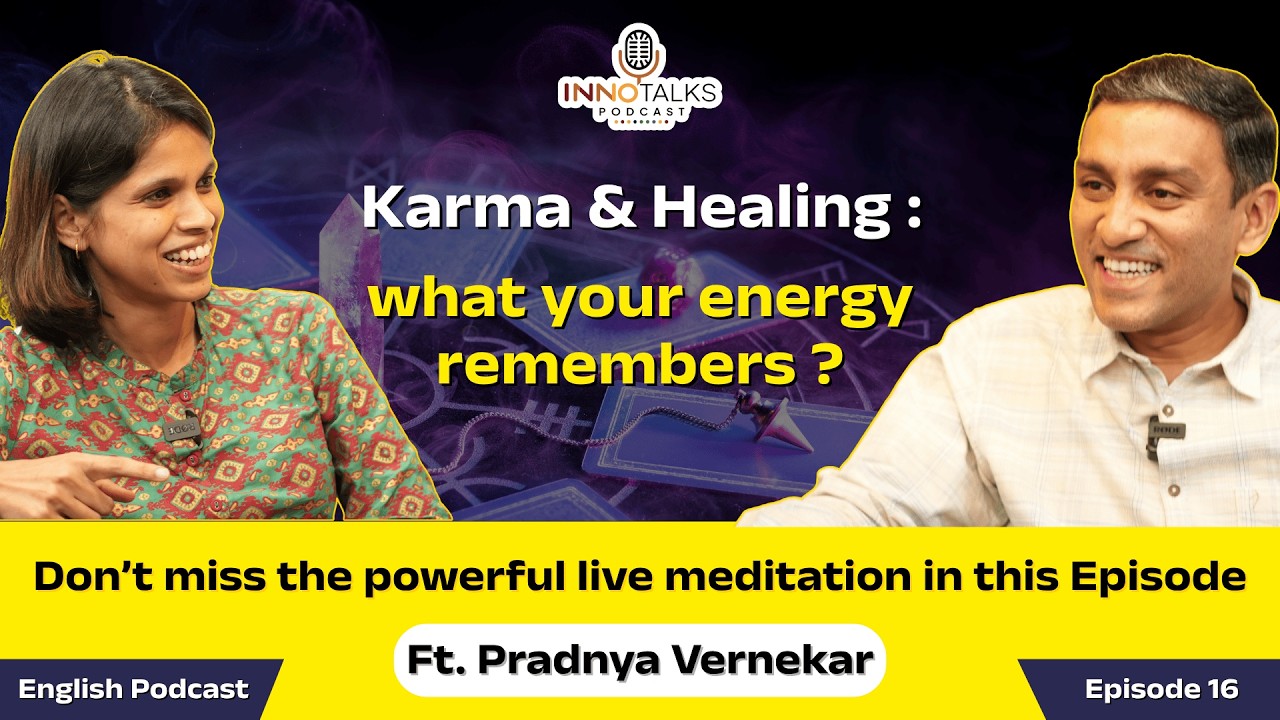 INNOTALKS
PODCAST

Karma & Healing :
what your energy remembers ?

Don't miss the powerful live meditation in this Episode

Ft. Pradnya Vernekar

English Podcast

Episode 16